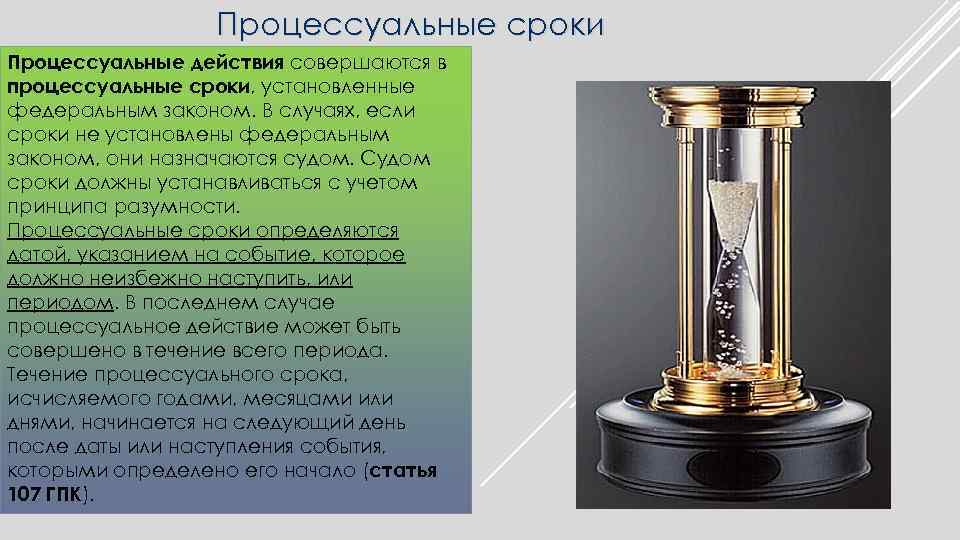 Процессуальные сроки

Процессуальные действия совершаются в процессуальные сроки, установленные федеральным законом. В случаях, если сроки не установлены федеральным законом, они назначаются судом. Судом сроки должны устанавливаться с учетом принципа разумности.
Процессуальные сроки определяются датой, указанием на событие, которое должно неизбежно наступить, или периодом. В последнем случае процессуальное действие может быть совершено в течение всего периода.
Течение процессуального срока, исчисляемого годами, месяцами или днями, начинается на следующий день после даты или наступления события, которыми определено его начало (статья 107 ГПК).